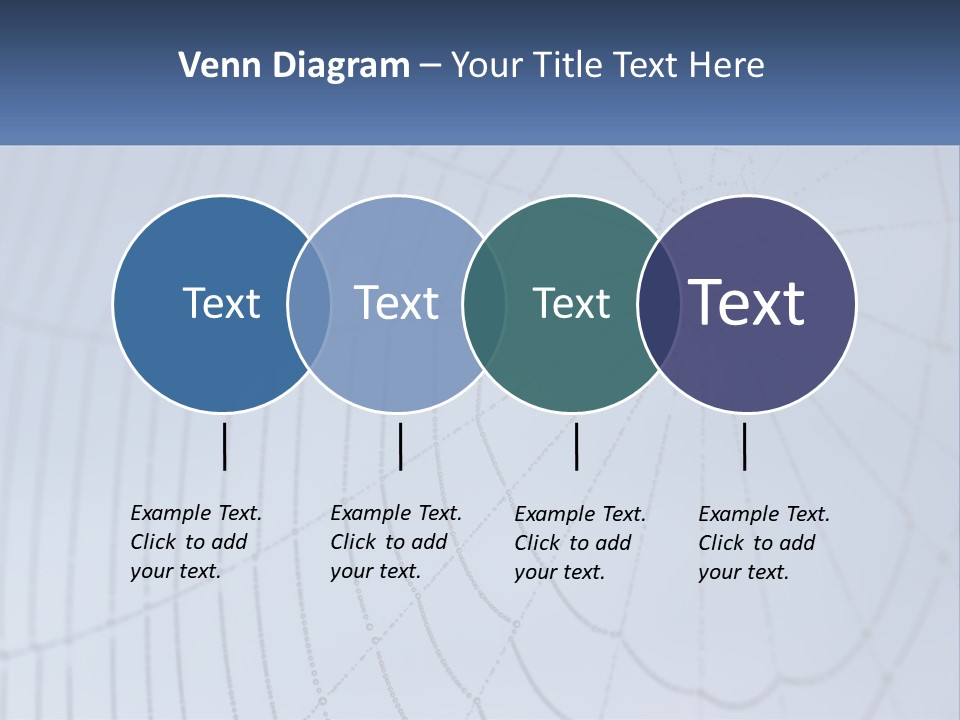 Venn Diagram – Your Title Text Here

Text

Text

Text

Text

Example Text. Click to add your text.

Example Text. Click to add your text.

Example Text. Click to add your text.

Example Text. Click to add your text.